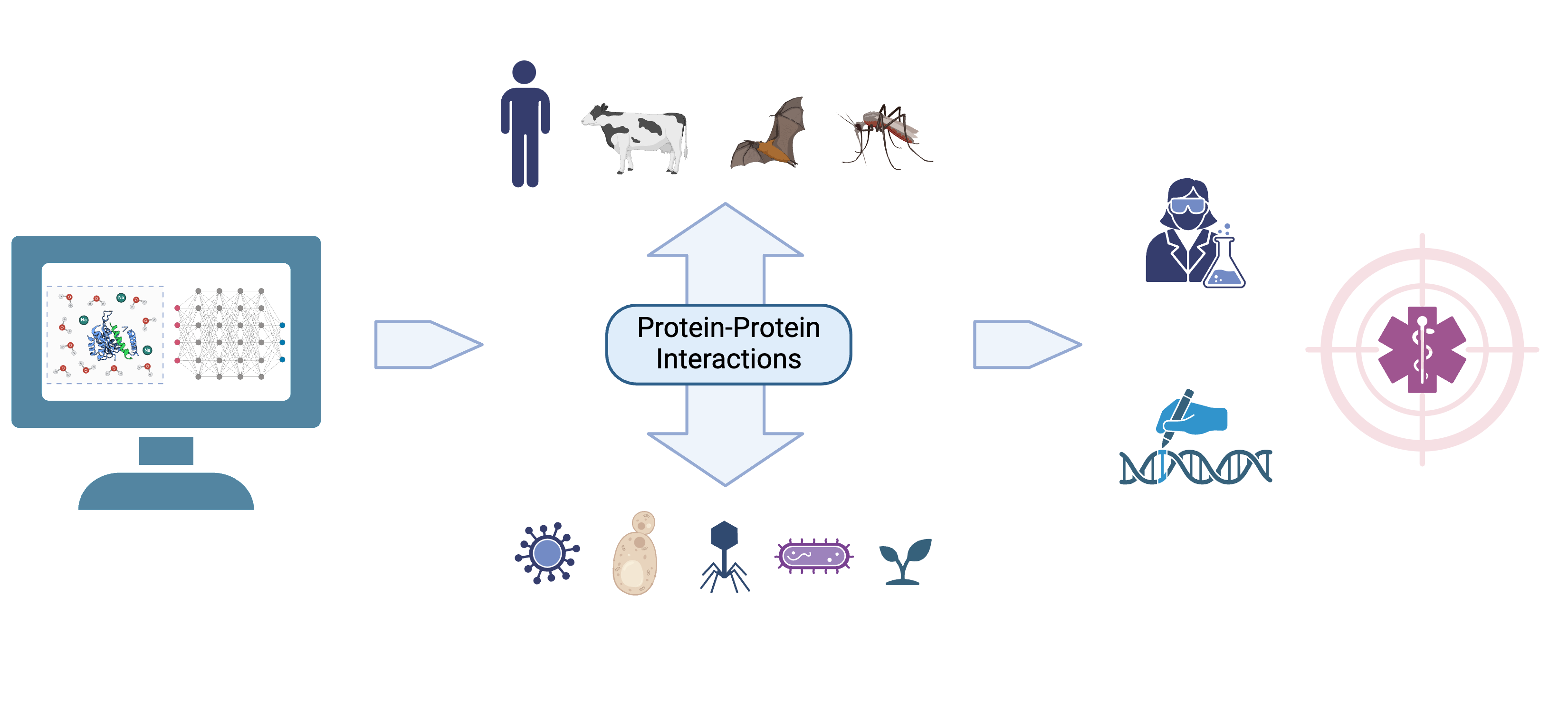 Protein-Protein Interactions